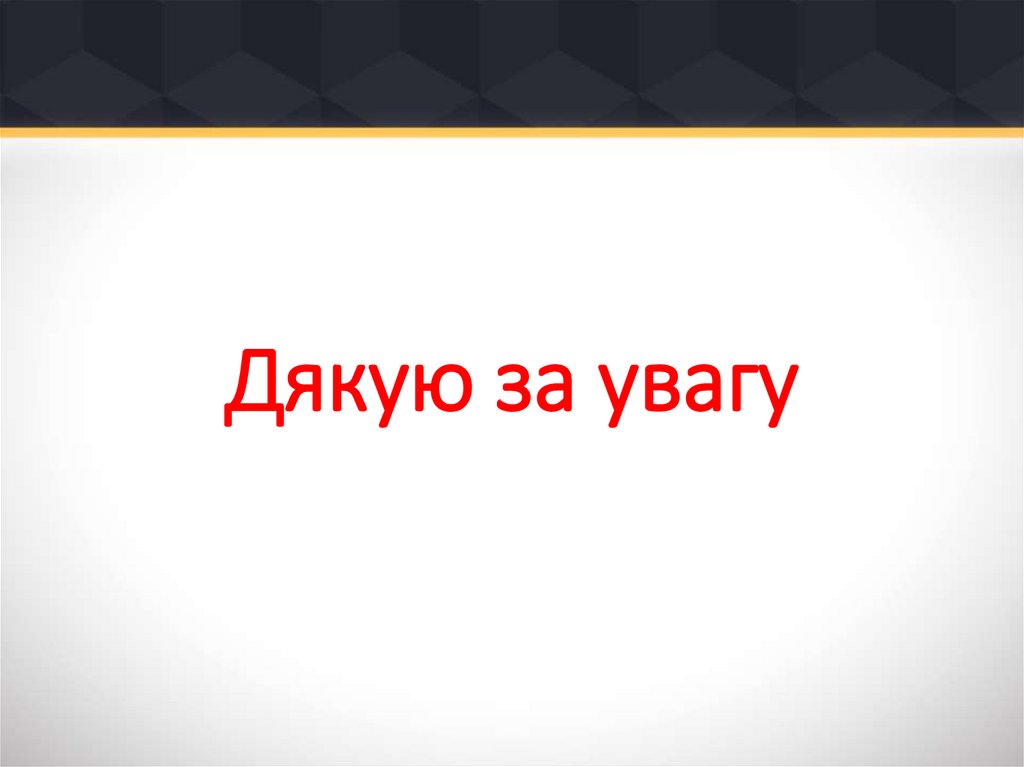 Дякую за увагу